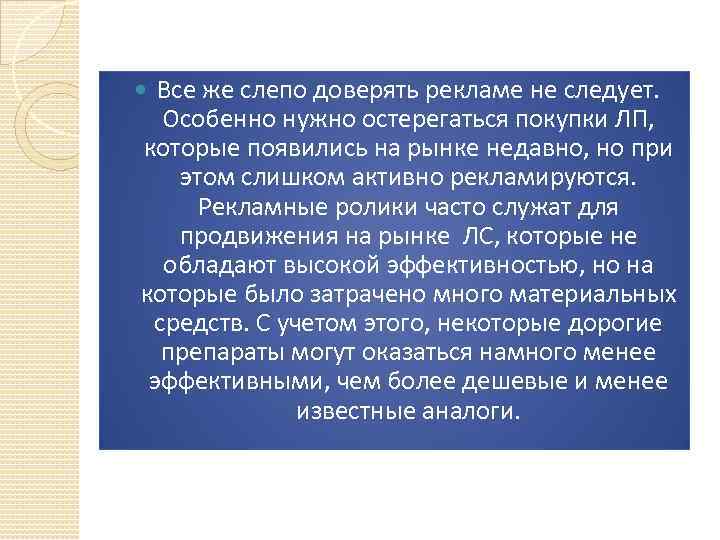 Все же слепо доверять рекламе не следует. Особенно нужно остерегаться покупки ЛП, которые появились на рынке недавно, но при этом слишком активно рекламируются. Рекламные ролики часто служат для продвижения на рынке ЛС, которые не обладают высокой эффективностью, но на которые было затрачено много материальных средств. С учетом этого, некоторые дорогие препараты могут оказаться намного менее эффективными, чем более дешевые и менее известные аналоги.